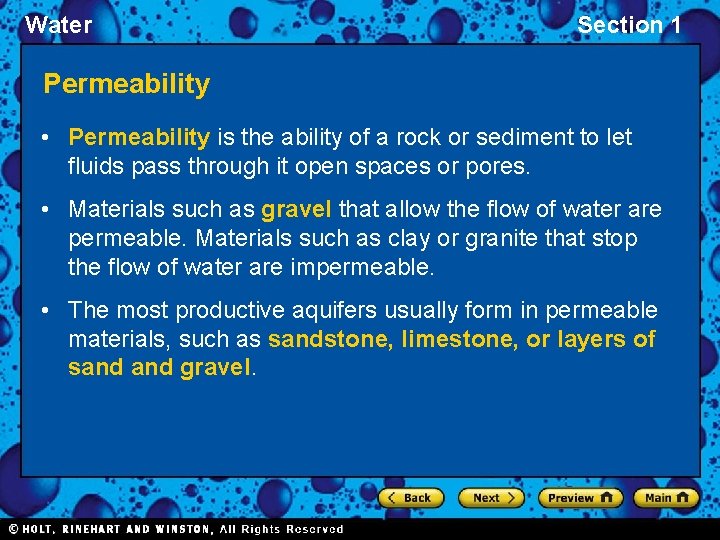 Water

Section 1

Permeability

• Permeability is the ability of a rock or sediment to let fluids pass through it open spaces or pores.

• Materials such as gravel that allow the flow of water are permeable. Materials such as clay or granite that stop the flow of water are impermeable.

• The most productive aquifers usually form in permeable materials, such as sandstone, limestone, or layers of sand and gravel.

Back

Next

Preview

Main

© HOLT, RINEHART AND WINSTON, All Rights Reserved